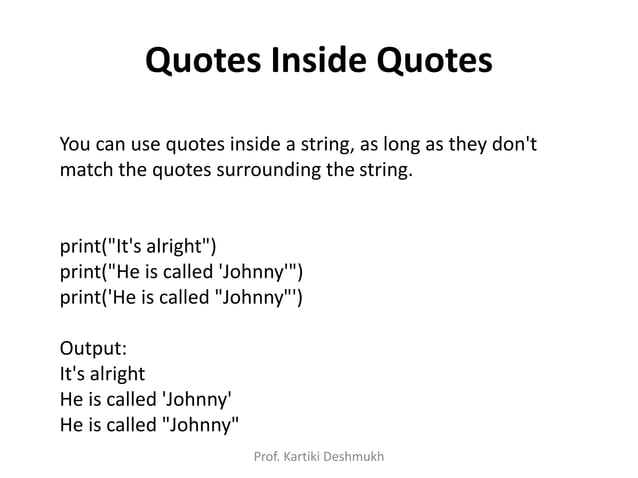 Quotes Inside Quotes

You can use quotes inside a string, as long as they don't match the quotes surrounding the string.

print("It's alright")
print("He is called 'Johnny'")
print('He is called "Johnny"')

Output:
It's alright
He is called 'Johnny'
He is called "Johnny"

Prof. Kartiki Deshmukh